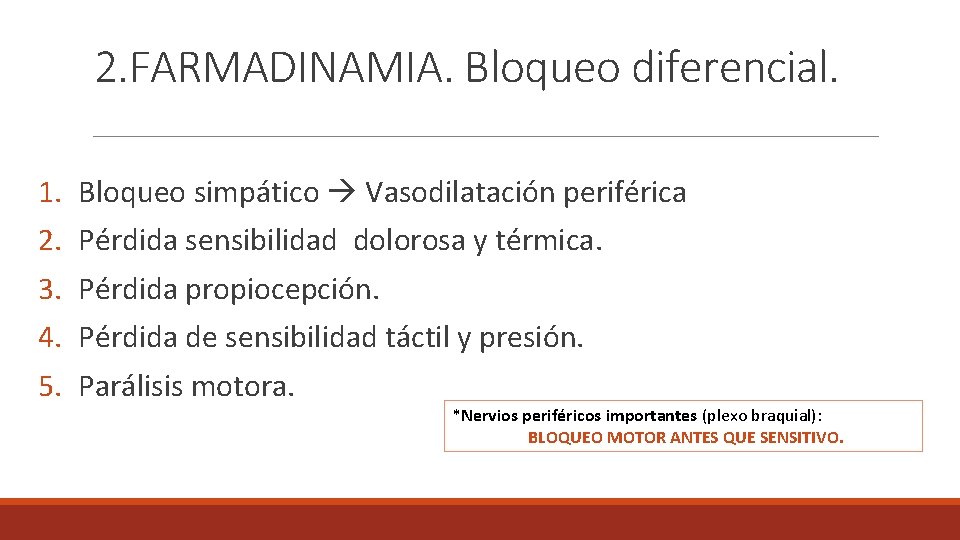 2.FARMADINAMIA. Bloqueo diferencial.

1. Bloqueo simpático → Vasodilatación periférica
2. Pérdida sensibilidad dolorosa y térmica.
3. Pérdida propiocepción.
4. Pérdida de sensibilidad táctil y presión.
5. Parálisis motora.

*Nervios periféricos importantes (plexo braquial):
BLOQUEO MOTOR ANTES QUE SENSITIVO.